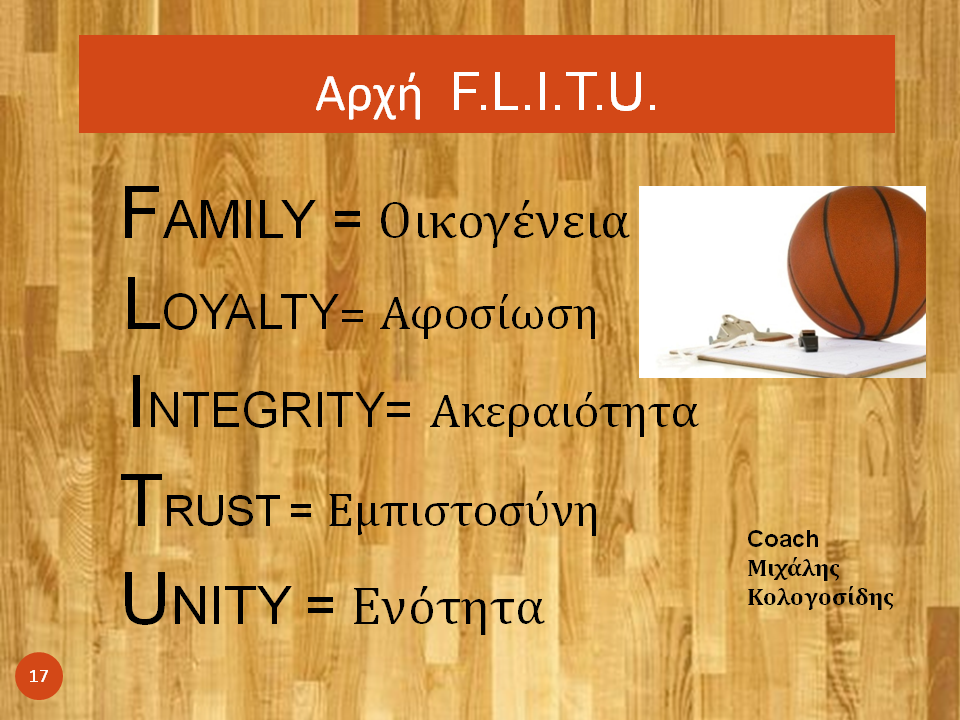 Αρχή F.L.I.T.U.

FAMILY = Οικογένεια

LOYALTY= Αφοσίωση

INTEGRITY= Ακεραιότητα

TRUST = Εμπιστοσύνη

UNITY = Ενότητα

Coach
Μιχάλης
Κολογοσίδης

17